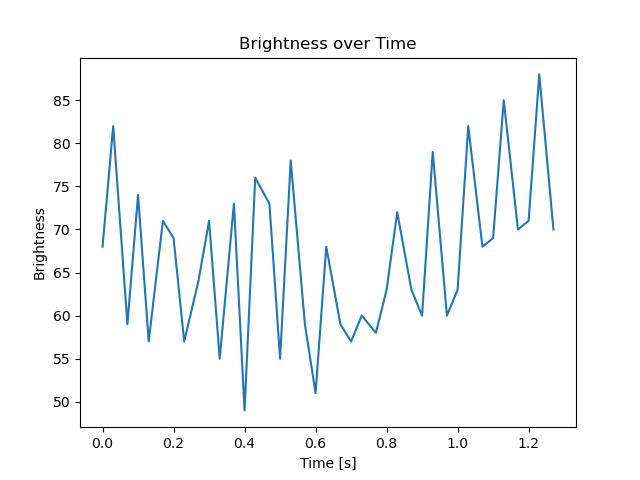 Brightness over Time

Brightness

85
80
75
70
65
60
55
50

0.0
0.2
0.4
0.6
0.8
1.0
1.2

Time [s]